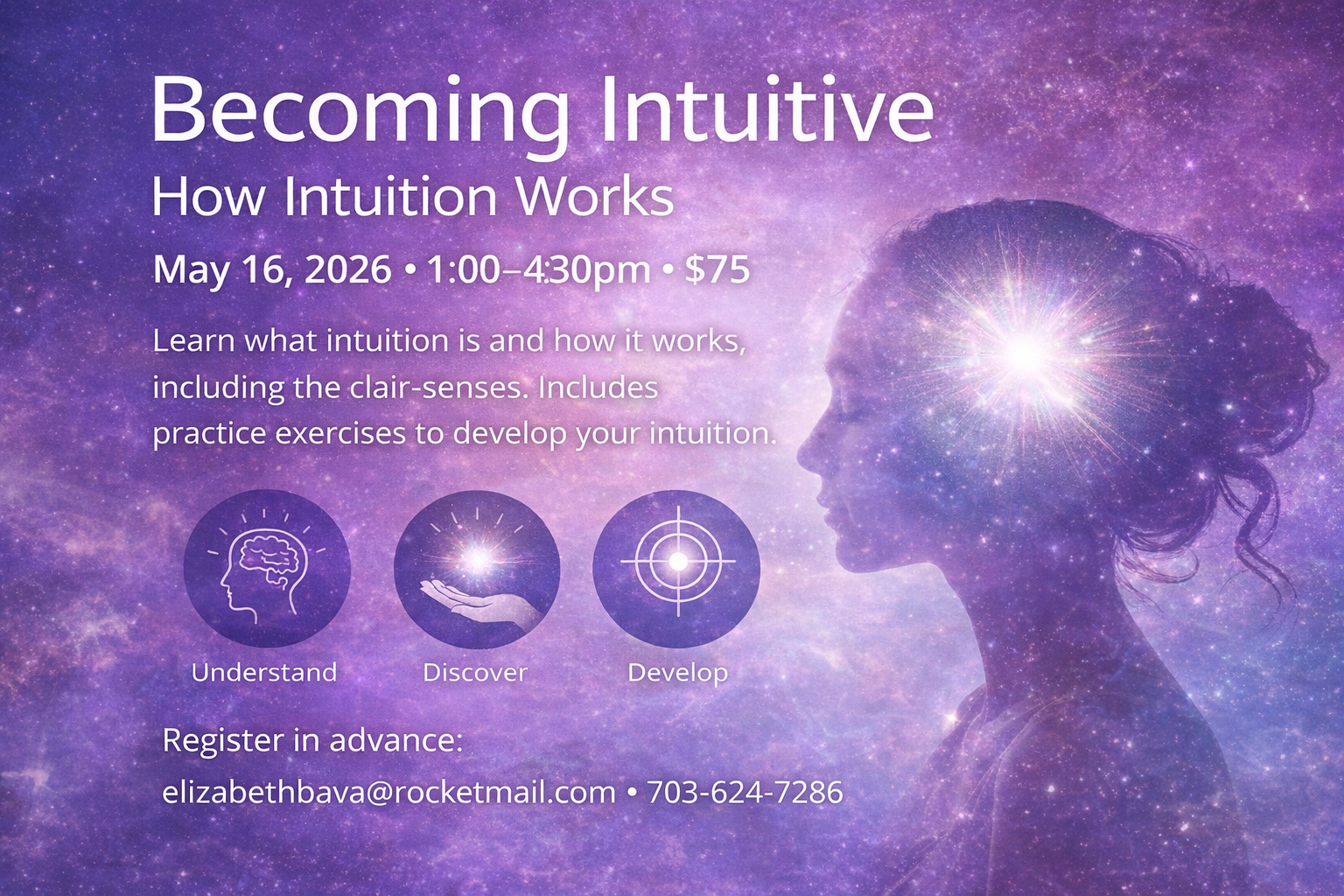 Becoming Intuitive
How Intuition Works

May 16, 2026 • 1:00–4:30pm • $75

Learn what intuition is and how it works, including the clair-senses. Includes practice exercises to develop your intuition.

Understand
Discover
Develop

Register in advance:
elizabethbava@rocketmail.com • 703-624-7286